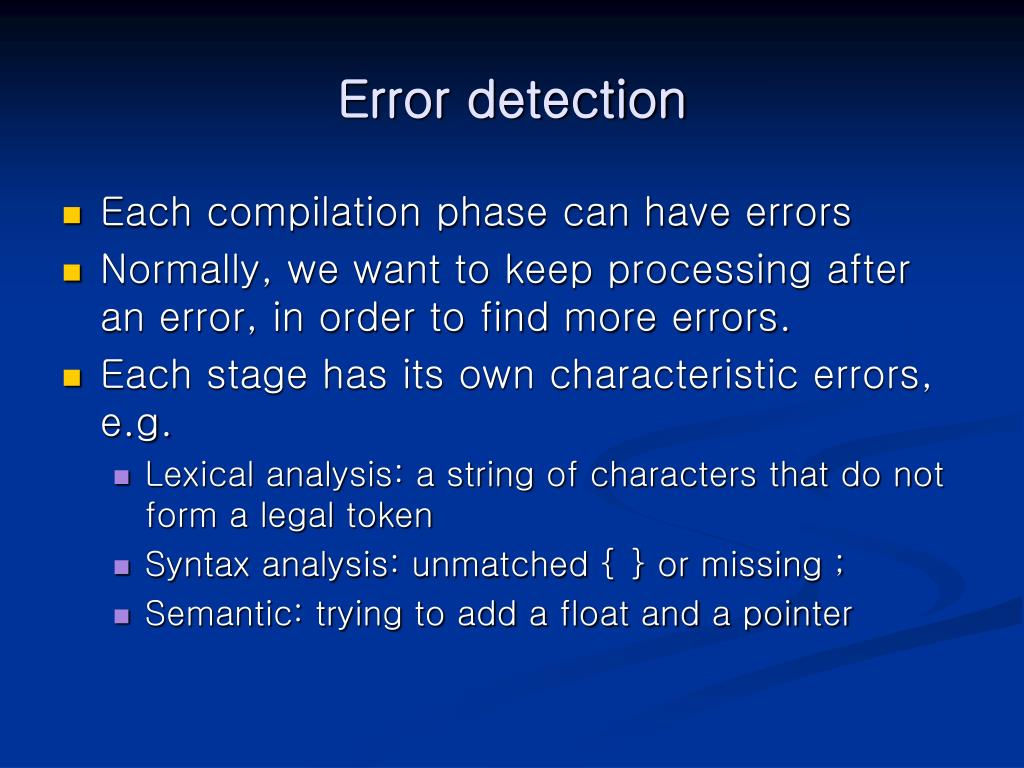 Error detection

- Each compilation phase can have errors
- Normally, we want to keep processing after an error, in order to find more errors.
- Each stage has its own characteristic errors, e.g.
  - Lexical analysis: a string of characters that do not form a legal token
  - Syntax analysis: unmatched { } or missing ;
  - Semantic: trying to add a float and a pointer